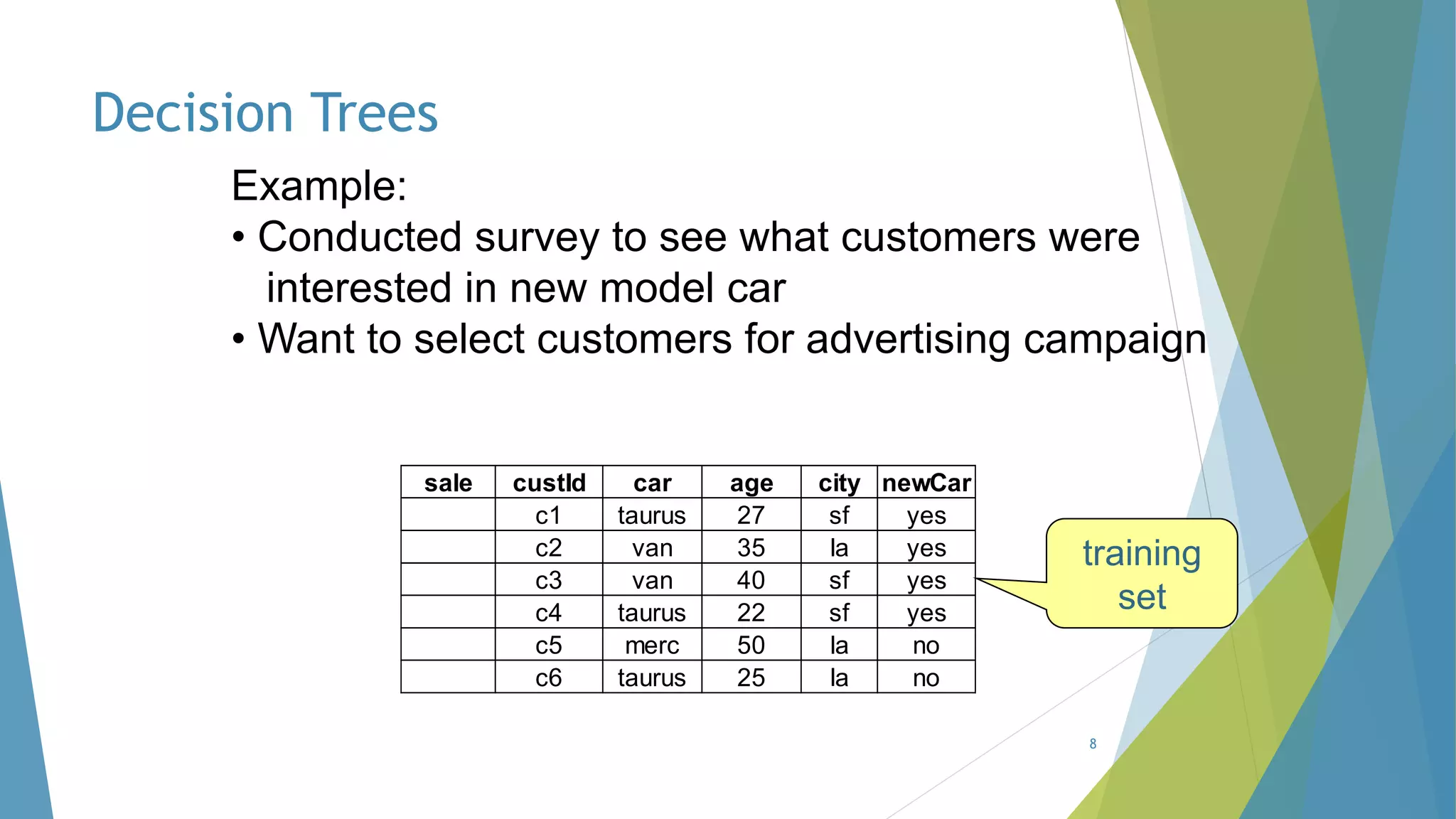 Decision Trees

Example:

• Conducted survey to see what customers were interested in new model car

• Want to select customers for advertising campaign

| sale | custId | car | age | city | newCar |
|---|---|---|---|---|---|
| | c1 | taurus | 27 | sf | yes |
| | c2 | van | 35 | la | yes |
| | c3 | van | 40 | sf | yes |
| | c4 | taurus | 22 | sf | yes |
| | c5 | merc | 50 | la | no |
| | c6 | taurus | 25 | la | no |

training set

8